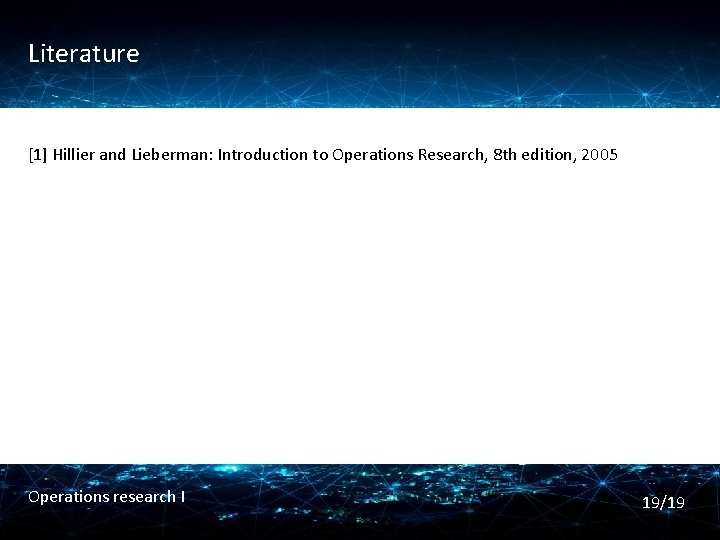 Literature

[1] Hillier and Lieberman: Introduction to Operations Research, 8th edition, 2005

Operations research I

19/19